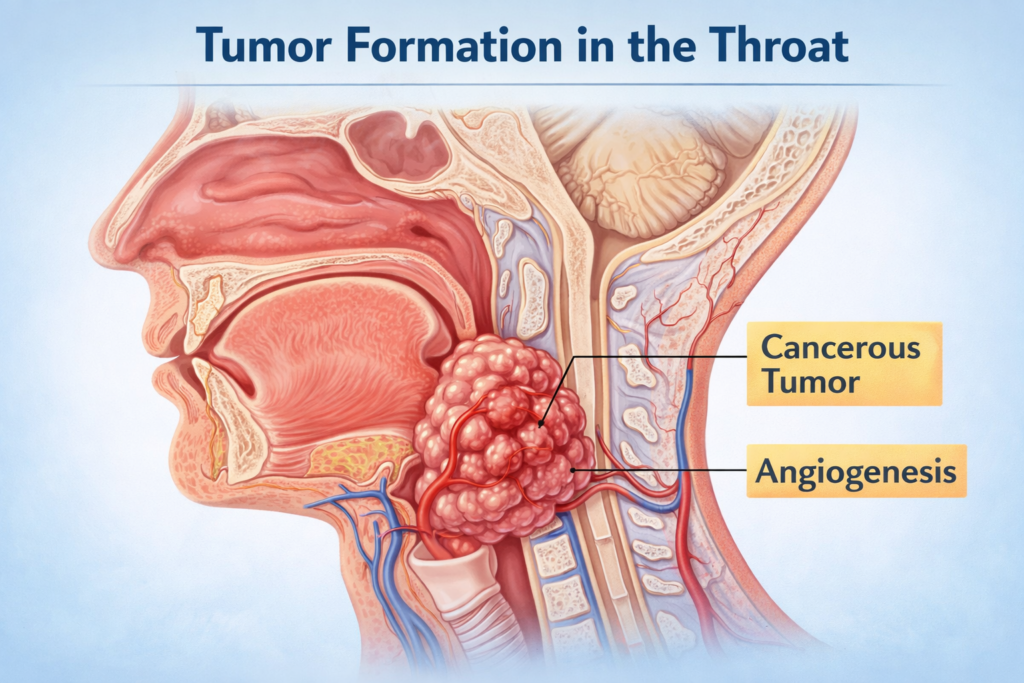 Tumor Formation in the Throat

Cancerous Tumor

Angiogenesis